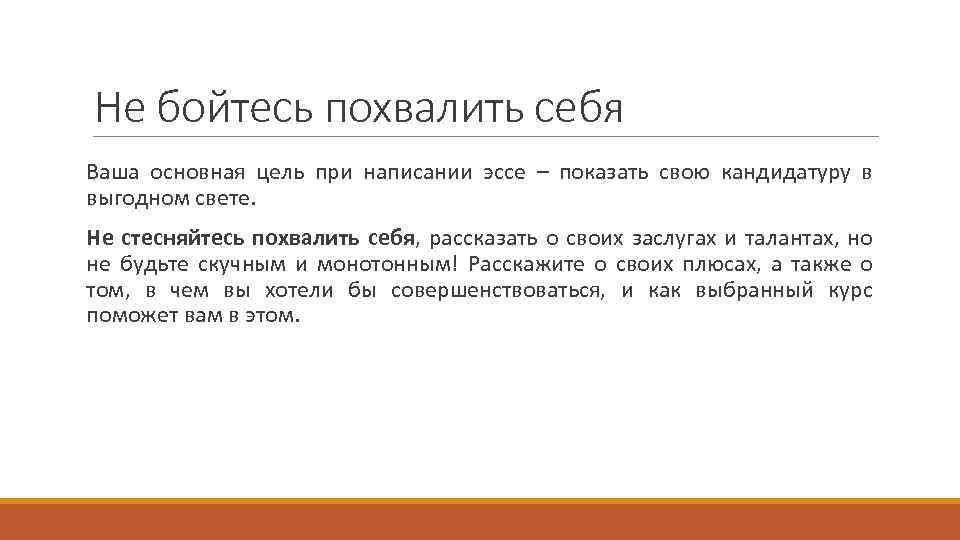 Не бойтесь похвалить себя

Ваша основная цель при написании эссе – показать свою кандидатуру в выгодном свете.

Не стесняйтесь похвалить себя, рассказать о своих заслугах и талантах, но не будьте скучным и монотонным! Расскажите о своих плюсах, а также о том, в чем вы хотели бы совершенствоваться, и как выбранный курс поможет вам в этом.